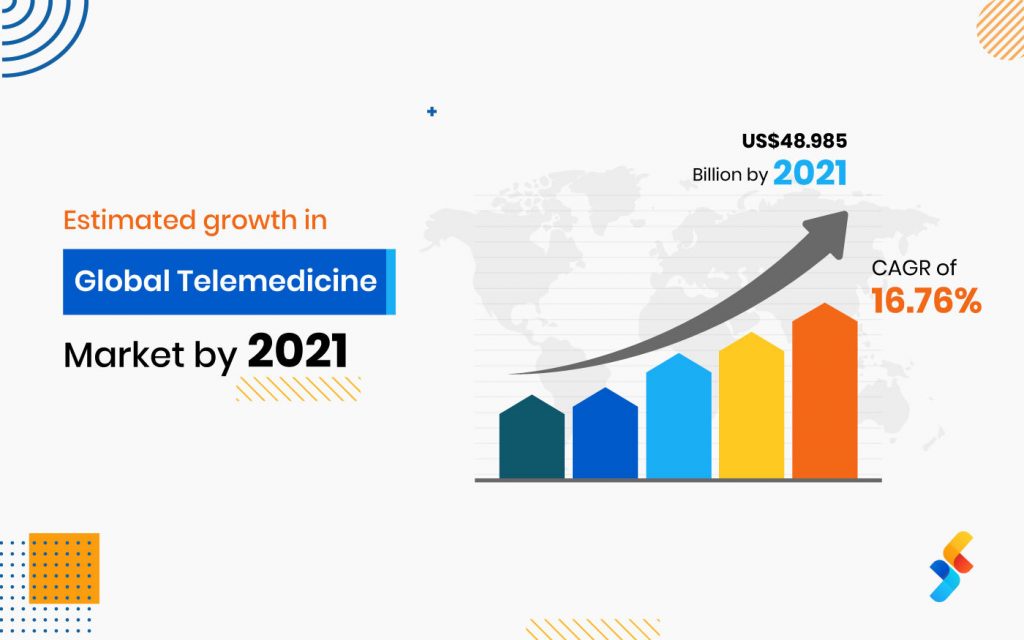 Estimated growth in

Global Telemedicine

Market by 2021

US$48.985

Billion by 2021

CAGR of

16.76%